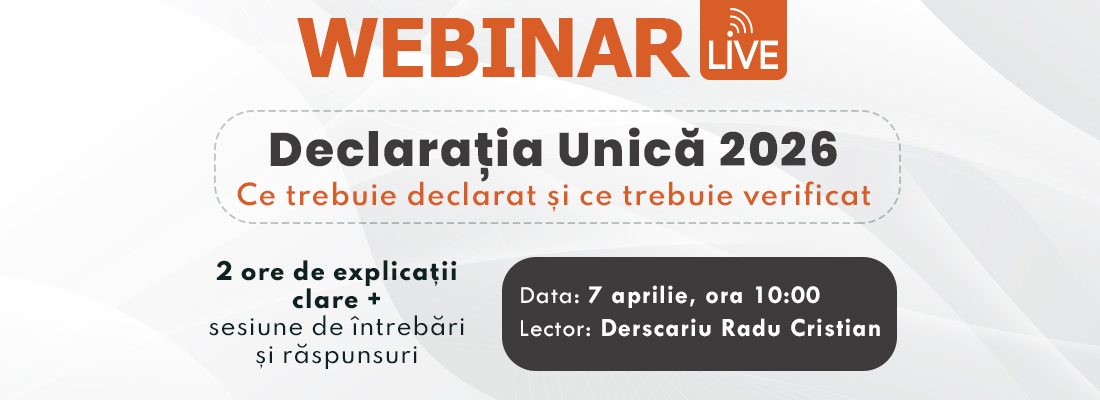 WEBINAR LIVE

Declarația Unică 2026
Ce trebuie declarat și ce trebuie verificat

2 ore de explicații clare +
sesiune de întrebări și răspunsuri

Data: 7 aprilie, ora 10:00
Lector: Derscariu Radu Cristian